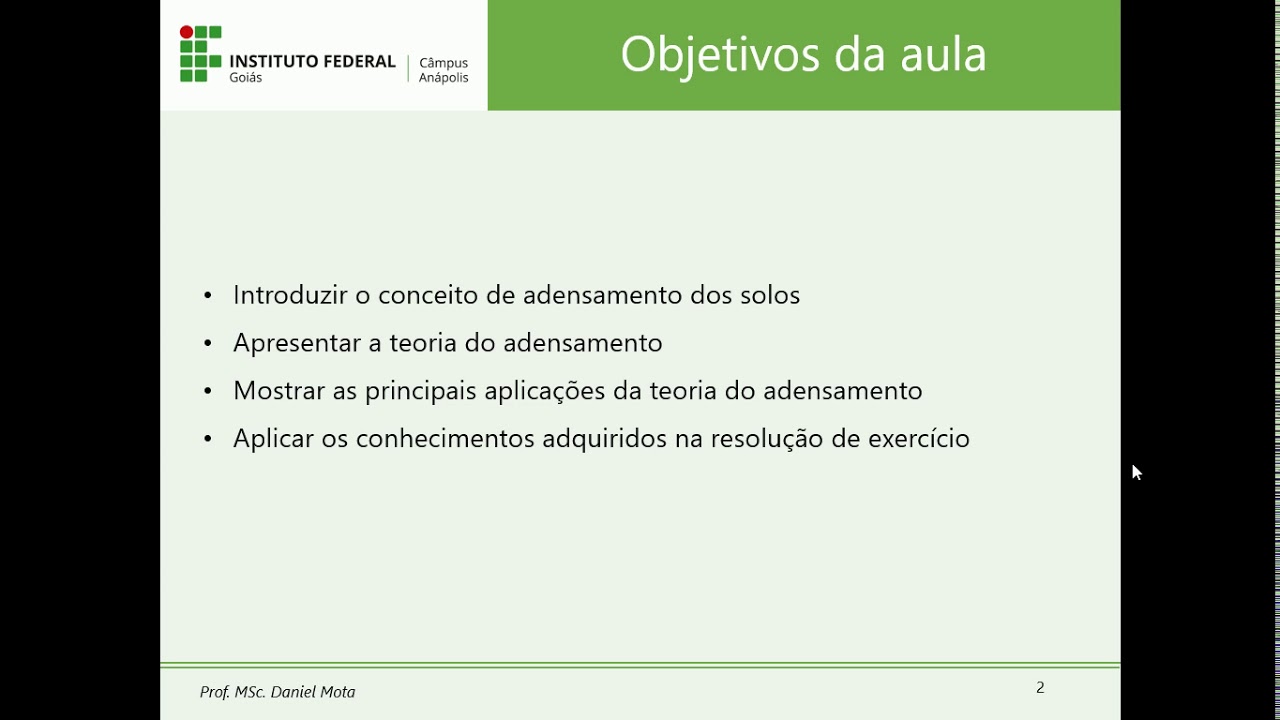 INSTITUTO FEDERAL
Goiás

Câmpus
Anápolis

Objetivos da aula

• Introduzir o conceito de adensamento dos solos
• Apresentar a teoria do adensamento
• Mostrar as principais aplicações da teoria do adensamento
• Aplicar os conhecimentos adquiridos na resolução de exercício

Prof. MSc. Daniel Mota

2